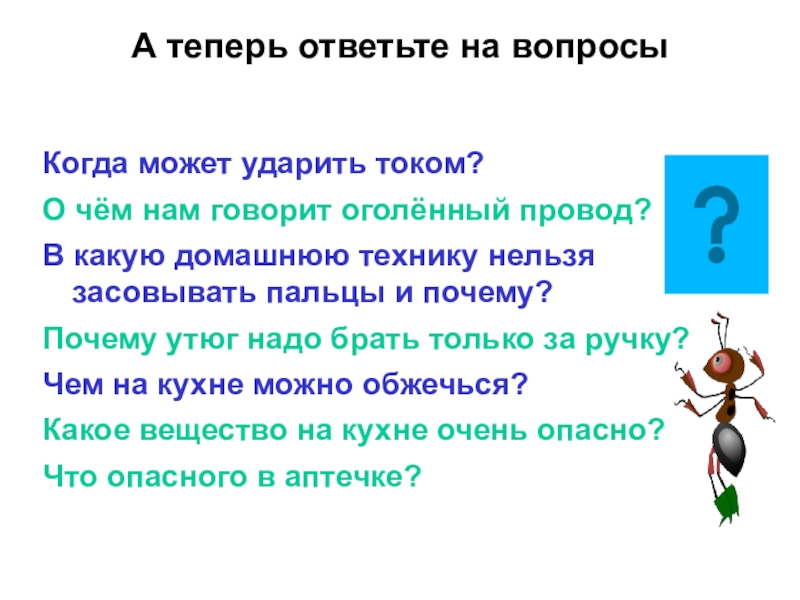 А теперь ответьте на вопросы

Когда может ударить током?

О чём нам говорит оголённый провод?

В какую домашнюю технику нельзя засовывать пальцы и почему?

Почему утюг надо брать только за ручку?

Чем на кухне можно обжечься?

Какое вещество на кухне очень опасно?

Что опасного в аптечке?

?